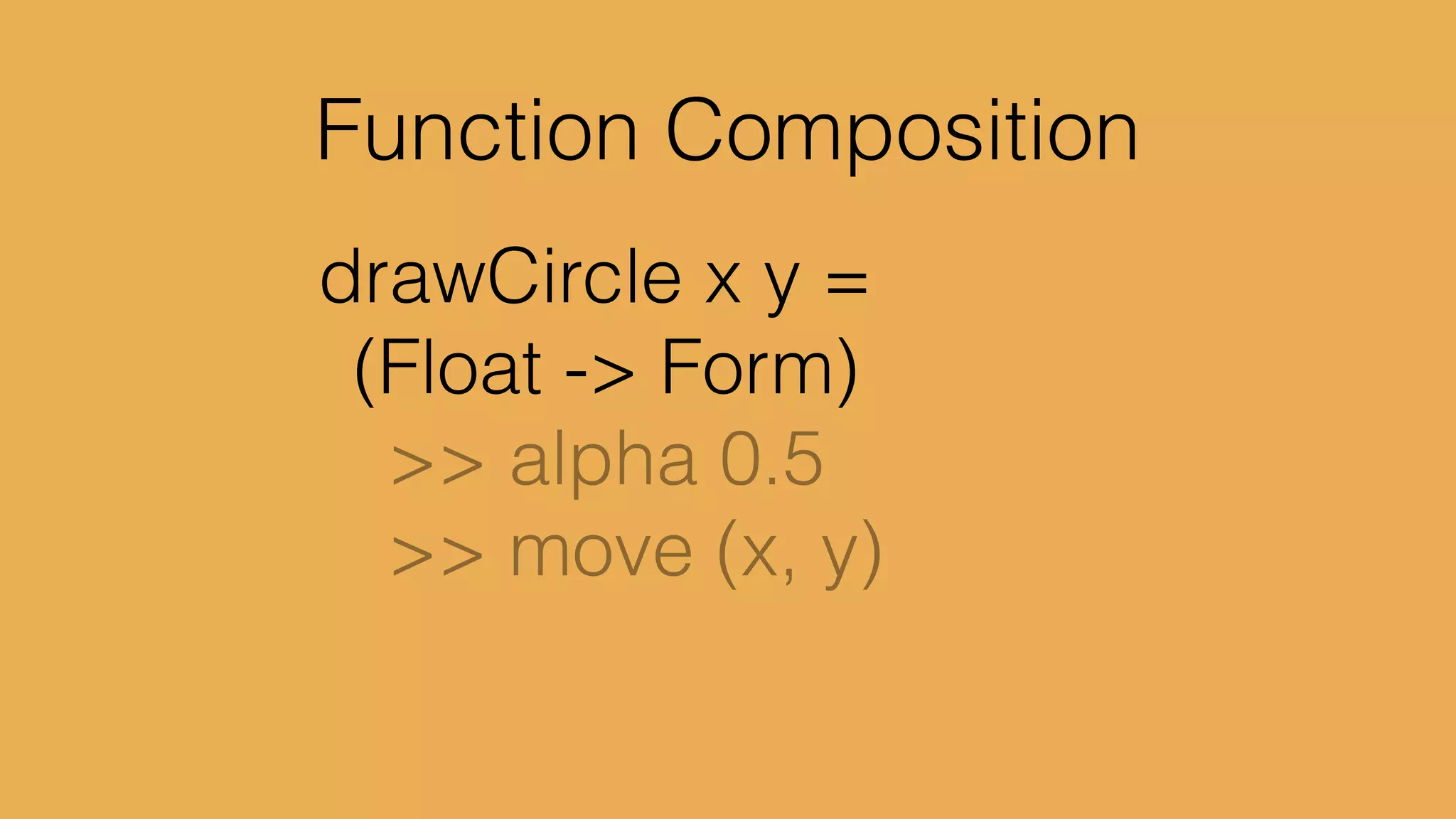 Function Composition

drawCircle x y =
  (Float -> Form)
    >> alpha 0.5
    >> move (x, y)